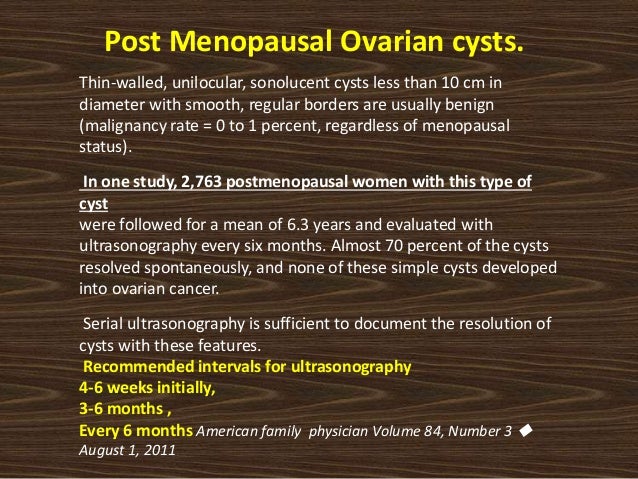 Post Menopausal Ovarian cysts.

Thin-walled, unilocular, sonolucent cysts less than 10 cm in diameter with smooth, regular borders are usually benign (malignancy rate = 0 to 1 percent, regardless of menopausal status).

In one study, 2,763 postmenopausal women with this type of cyst
were followed for a mean of 6.3 years and evaluated with ultrasonography every six months. Almost 70 percent of the cysts resolved spontaneously, and none of these simple cysts developed into ovarian cancer.

Serial ultrasonography is sufficient to document the resolution of cysts with these features.
Recommended intervals for ultrasonography
4-6 weeks initially,
3-6 months ,
Every 6 months American family physician Volume 84, Number 3 ◆ August 1, 2011